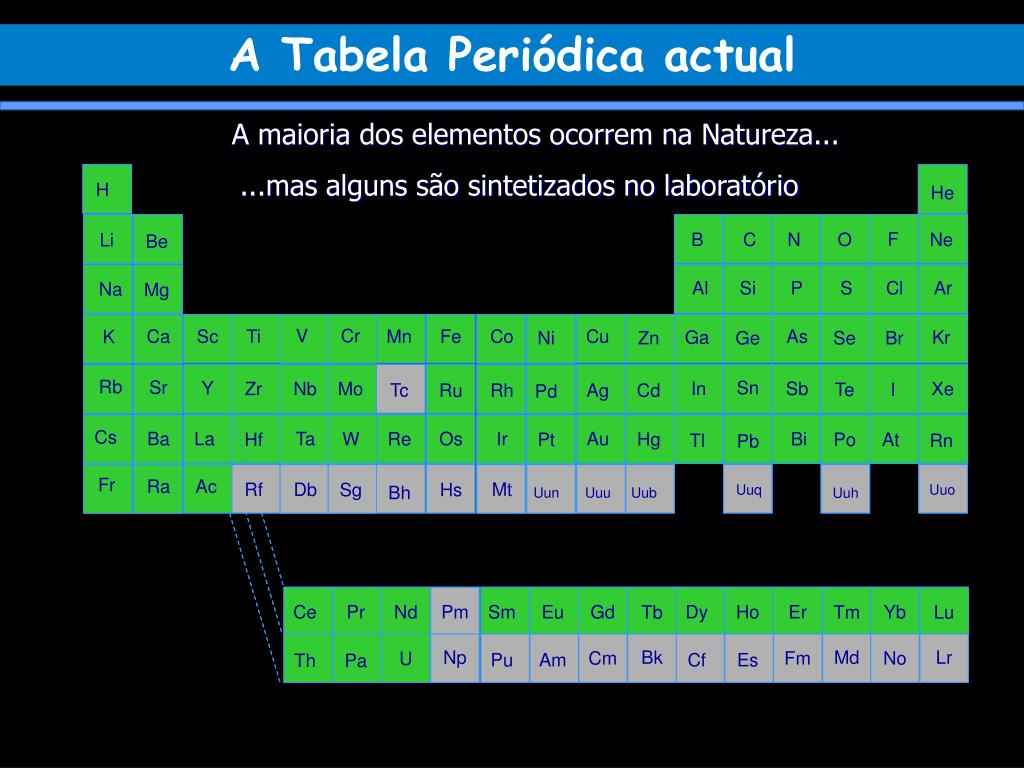 A Tabela Periódica actual

A maioria dos elementos ocorrem na Natureza...

...mas alguns são sintetizados no laboratório

| H | | | | | | | | | | | | | | | | | He |
|---|---|---|---|---|---|---|---|---|---|---|---|---|---|---|---|---|---|
| Li | Be | | | | | | | | | | | B | C | N | O | F | Ne |
| Na | Mg | | | | | | | | | | | Al | Si | P | S | Cl | Ar |
| K | Ca | Sc | Ti | V | Cr | Mn | Fe | Co | Ni | Cu | Zn | Ga | Ge | As | Se | Br | Kr |
| Rb | Sr | Y | Zr | Nb | Mo | Tc | Ru | Rh | Pd | Ag | Cd | In | Sn | Sb | Te | I | Xe |
| Cs | Ba | La | Hf | Ta | W | Re | Os | Ir | Pt | Au | Hg | Tl | Pb | Bi | Po | At | Rn |
| Fr | Ra | Ac | Rf | Db | Sg | Bh | Hs | Mt | Uun | Uuu | Uub | | Uuq | | Uuh | | Uuo |

| Ce | Pr | Nd | Pm | Sm | Eu | Gd | Tb | Dy | Ho | Er | Tm | Yb | Lu |
|---|---|---|---|---|---|---|---|---|---|---|---|---|---|
| Th | Pa | U | Np | Pu | Am | Cm | Bk | Cf | Es | Fm | Md | No | Lr |